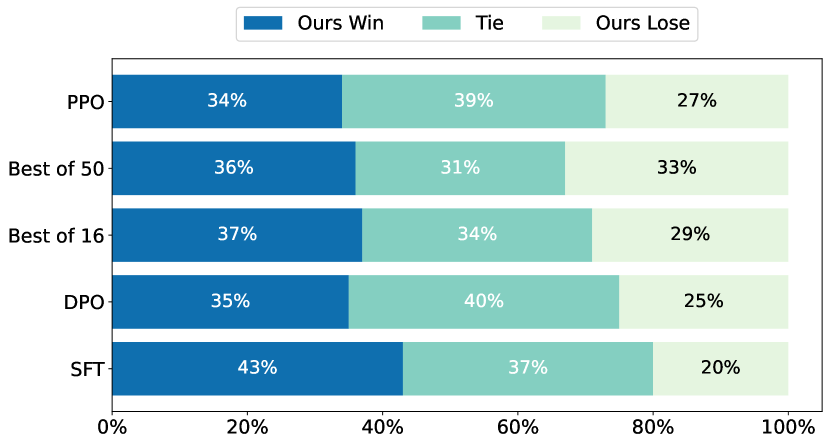 Ours Win Tie Ours Lose

PPO 34% 39% 27%
Best of 50 36% 31% 33%
Best of 16 37% 34% 29%
DPO 35% 40% 25%
SFT 43% 37% 20%

0% 20% 40% 60% 80% 100%